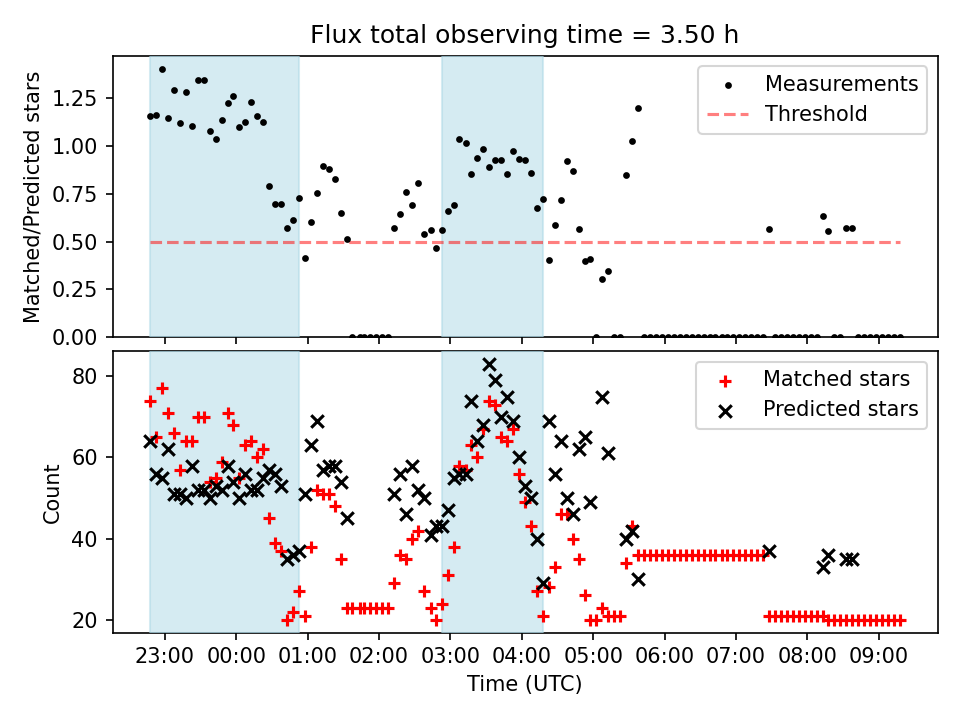 Flux total observing time = 3.50 h

Matched/Predicted stars

1.25
1.00
0.75
0.50
0.25
0.00

Measurements
Threshold

Count

80
60
40
20

Matched stars
Predicted stars

23:00 00:00 01:00 02:00 03:00 04:00 05:00 06:00 07:00 08:00 09:00

Time (UTC)